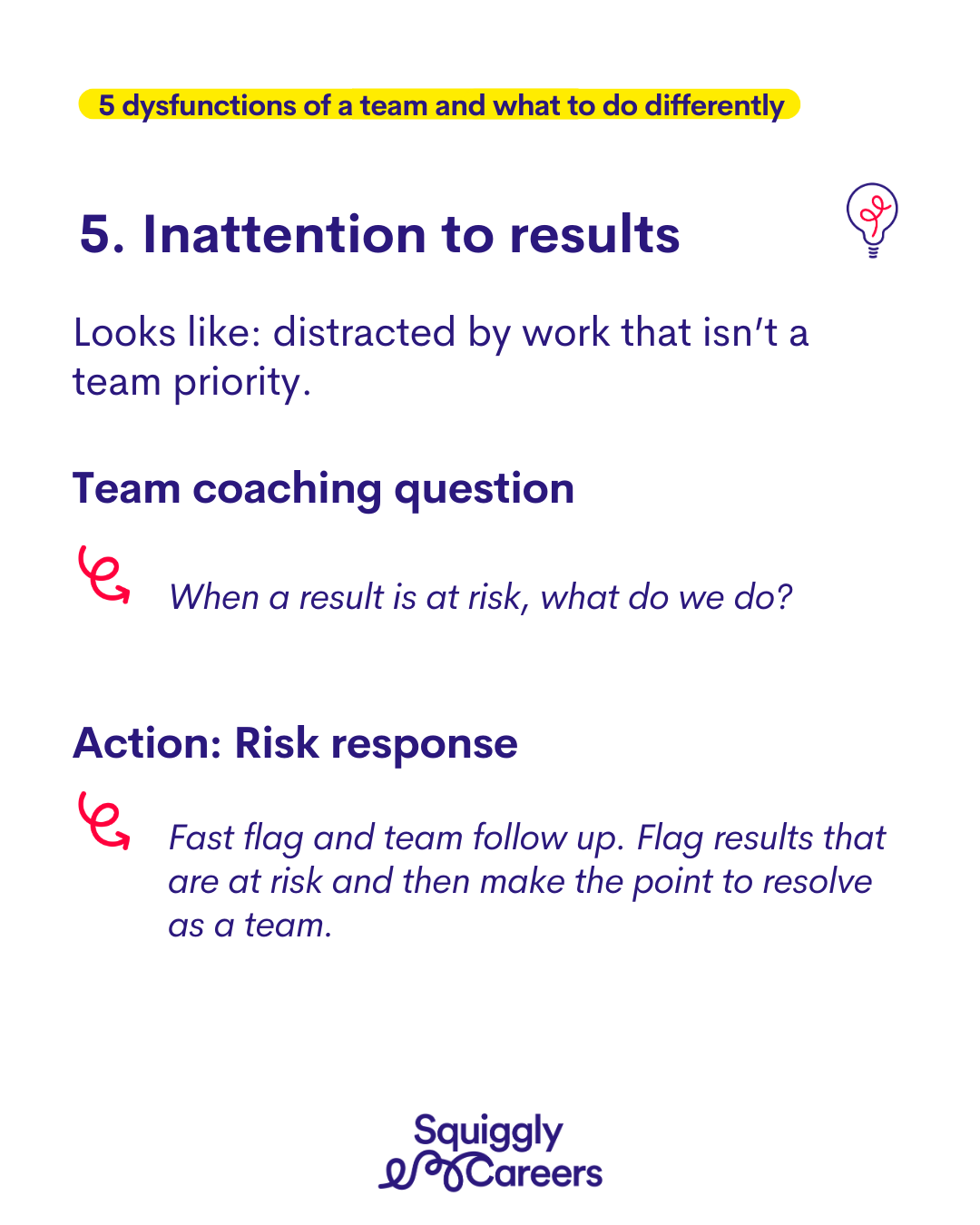 5 dysfunctions of a team and what to do differently

5. Inattention to results

Looks like: distracted by work that isn't a team priority.

Team coaching question

When a result is at risk, what do we do?

Action: Risk response

Fast flag and team follow up. Flag results that are at risk and then make the point to resolve as a team.

Squiggly Careers